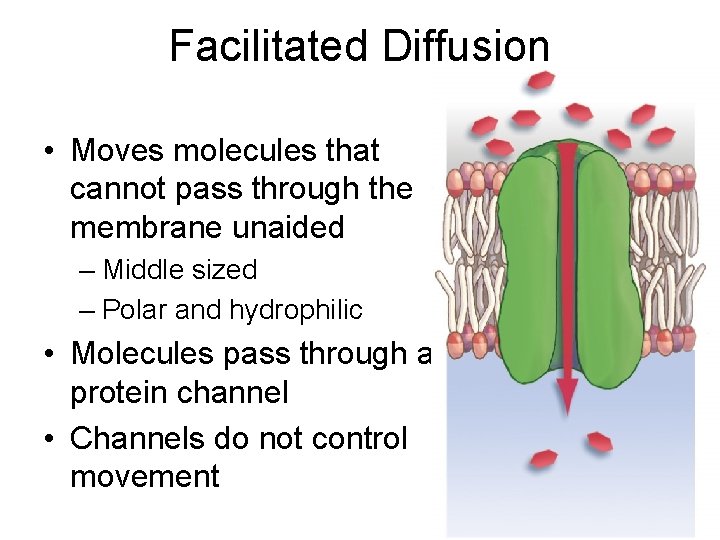 Facilitated Diffusion

• Moves molecules that cannot pass through the membrane unaided
– Middle sized
– Polar and hydrophilic
• Molecules pass through a protein channel
• Channels do not control movement